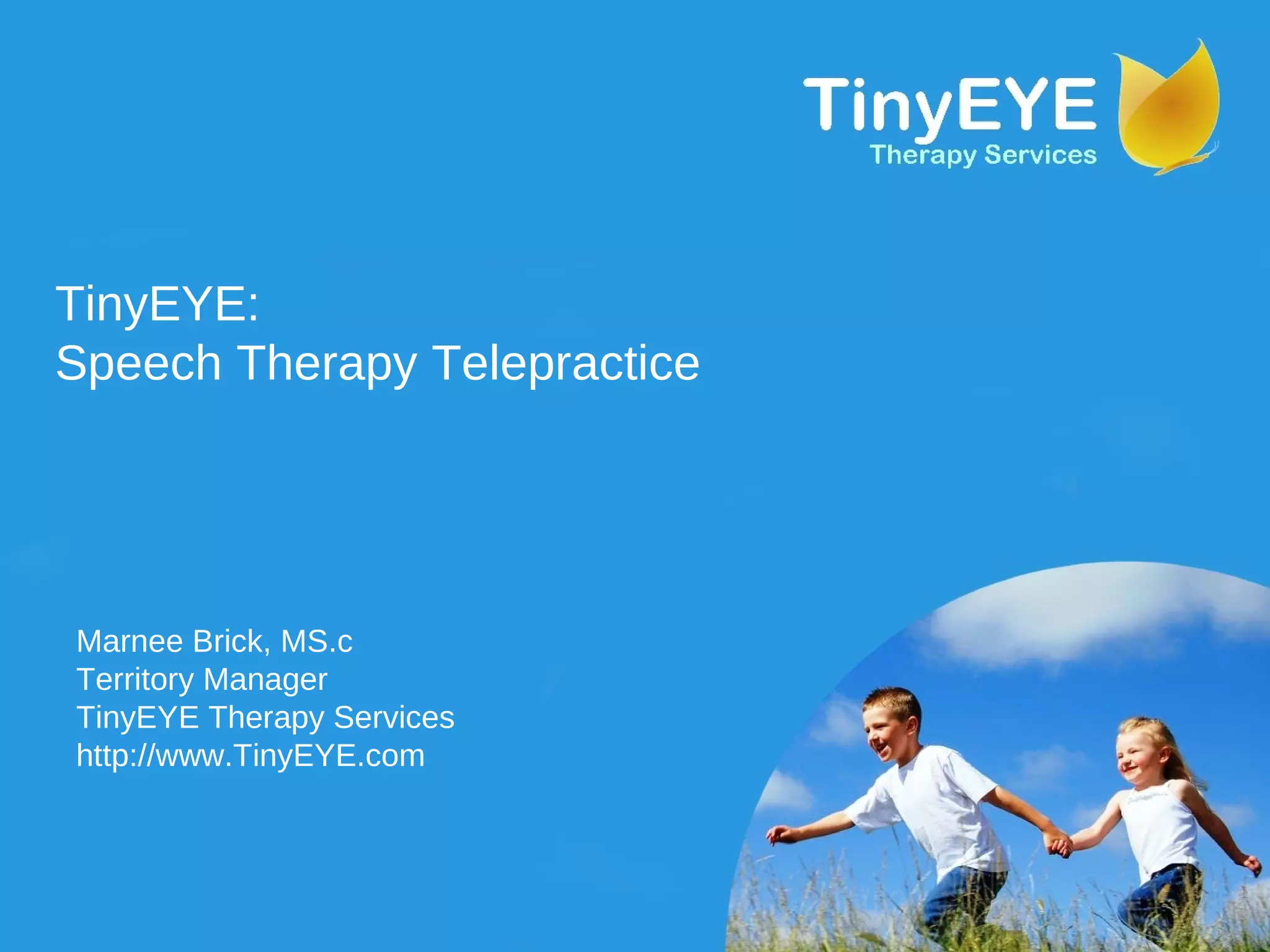 TinyEYE
Therapy Services

TinyEYE:
Speech Therapy Telepractice

Marnee Brick, MS.c
Territory Manager
TinyEYE Therapy Services
http://www.TinyEYE.com